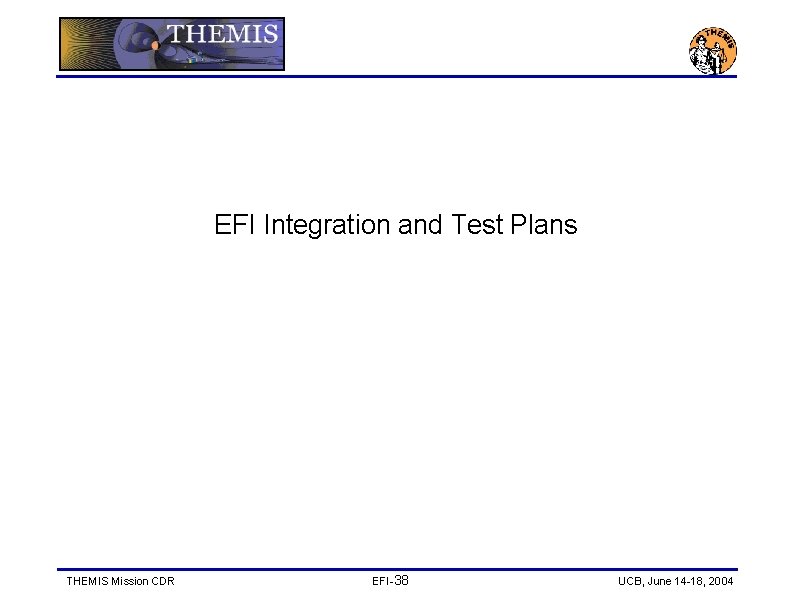 THEMIS

THEMIS

EFI Integration and Test Plans

THEMIS Mission CDR

EFI-38

UCB, June 14-18, 2004